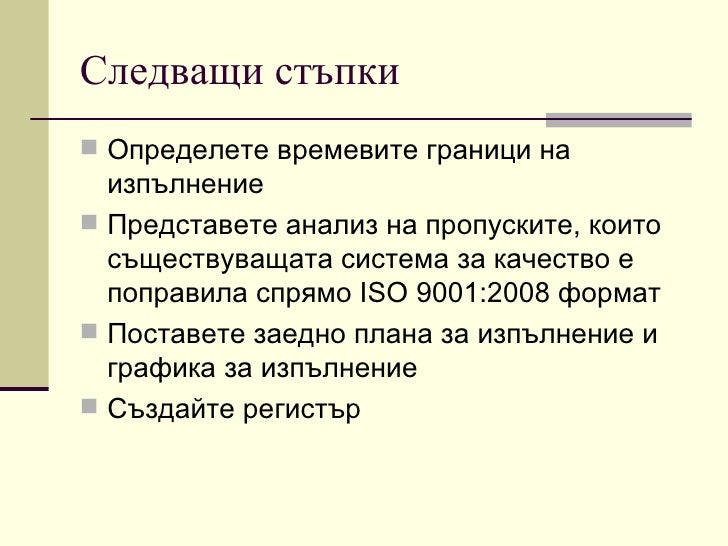 Следващи стъпки

Определете времевите граници на изпълнение

Представете анализ на пропуските, които съществуващата система за качество е поправила спрямо ISO 9001:2008 формат

Поставете заедно плана за изпълнение и графика за изпълнение

Създайте регистър